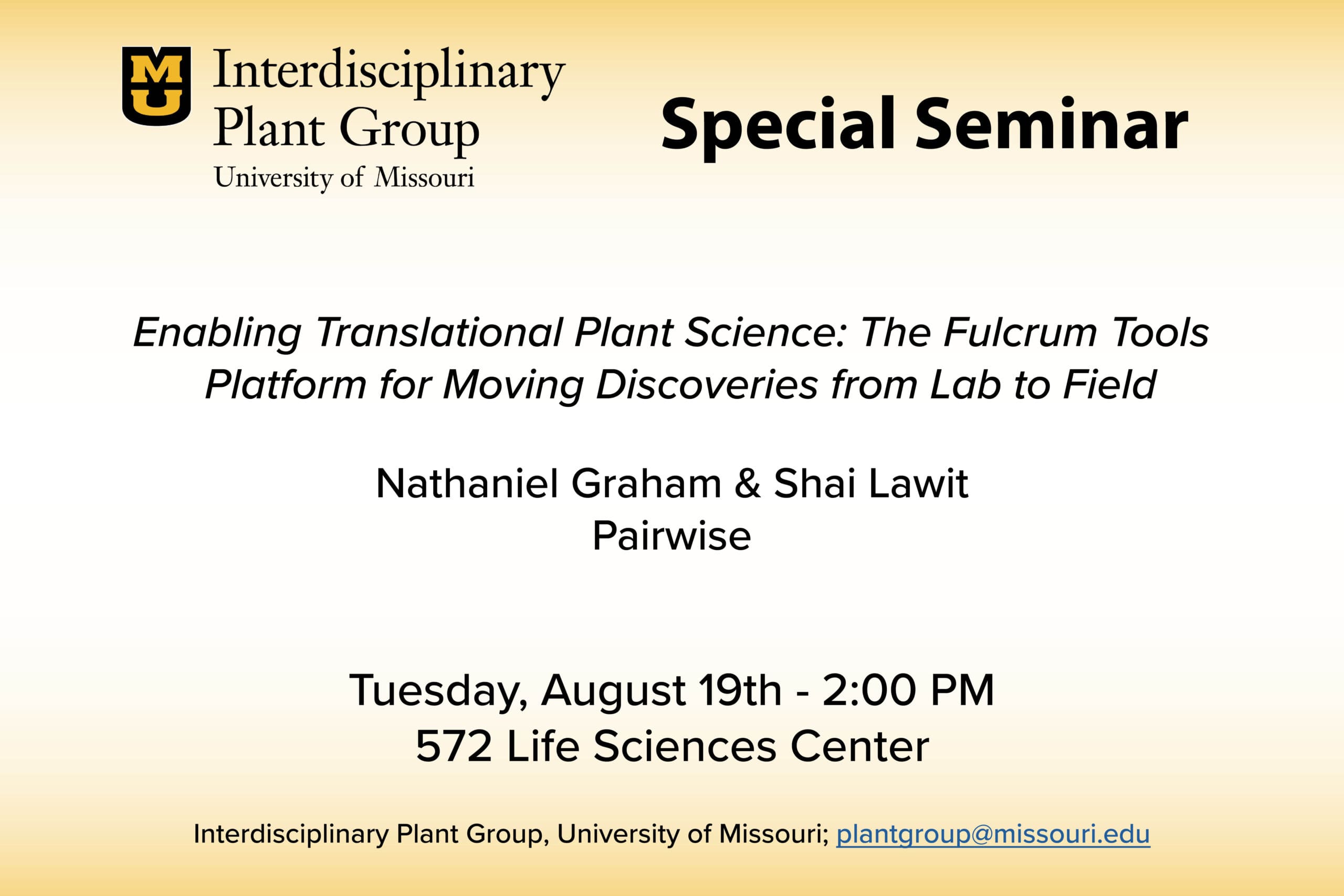 MU Interdisciplinary Plant Group
University of Missouri

Special Seminar

Enabling Translational Plant Science: The Fulcrum Tools Platform for Moving Discoveries from Lab to Field

Nathaniel Graham & Shai Lawit
Pairwise

Tuesday, August 19th - 2:00 PM
572 Life Sciences Center

Interdisciplinary Plant Group, University of Missouri; plantgroup@missouri.edu